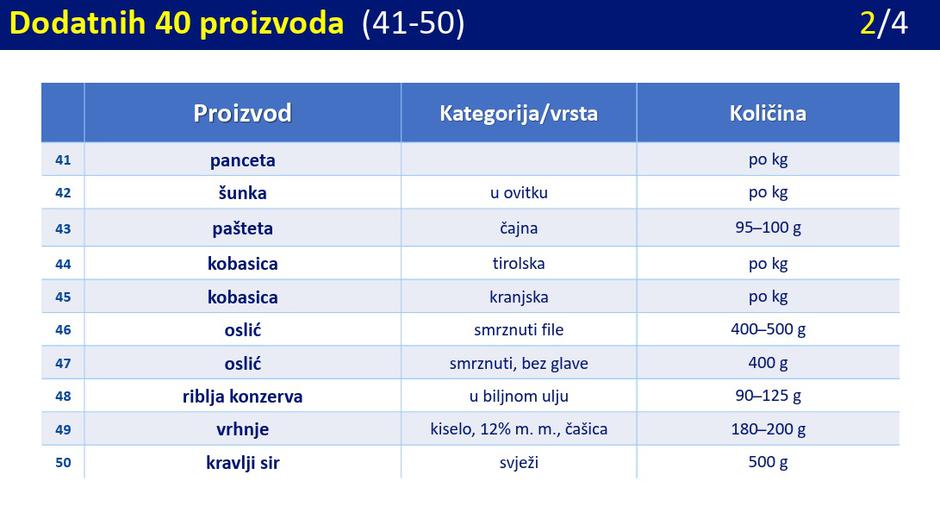 Dodatnih 40 proizvoda (41-50) 2/4

| | Proizvod | Kategorija/vrsta | Količina |
|---|---|---|---|
| 41 | panceta | | po kg |
| 42 | šunka | u ovitku | po kg |
| 43 | pašteta | čajna | 95–100 g |
| 44 | kobasica | tirolska | po kg |
| 45 | kobasica | kranjska | po kg |
| 46 | oslić | smrznuti file | 400–500 g |
| 47 | oslić | smrznuti, bez glave | 400 g |
| 48 | riblja konzerva | u biljnom ulju | 90–125 g |
| 49 | vrhnje | kiselo, 12% m. m., čašica | 180–200 g |
| 50 | kravlji sir | svježi | 500 g |